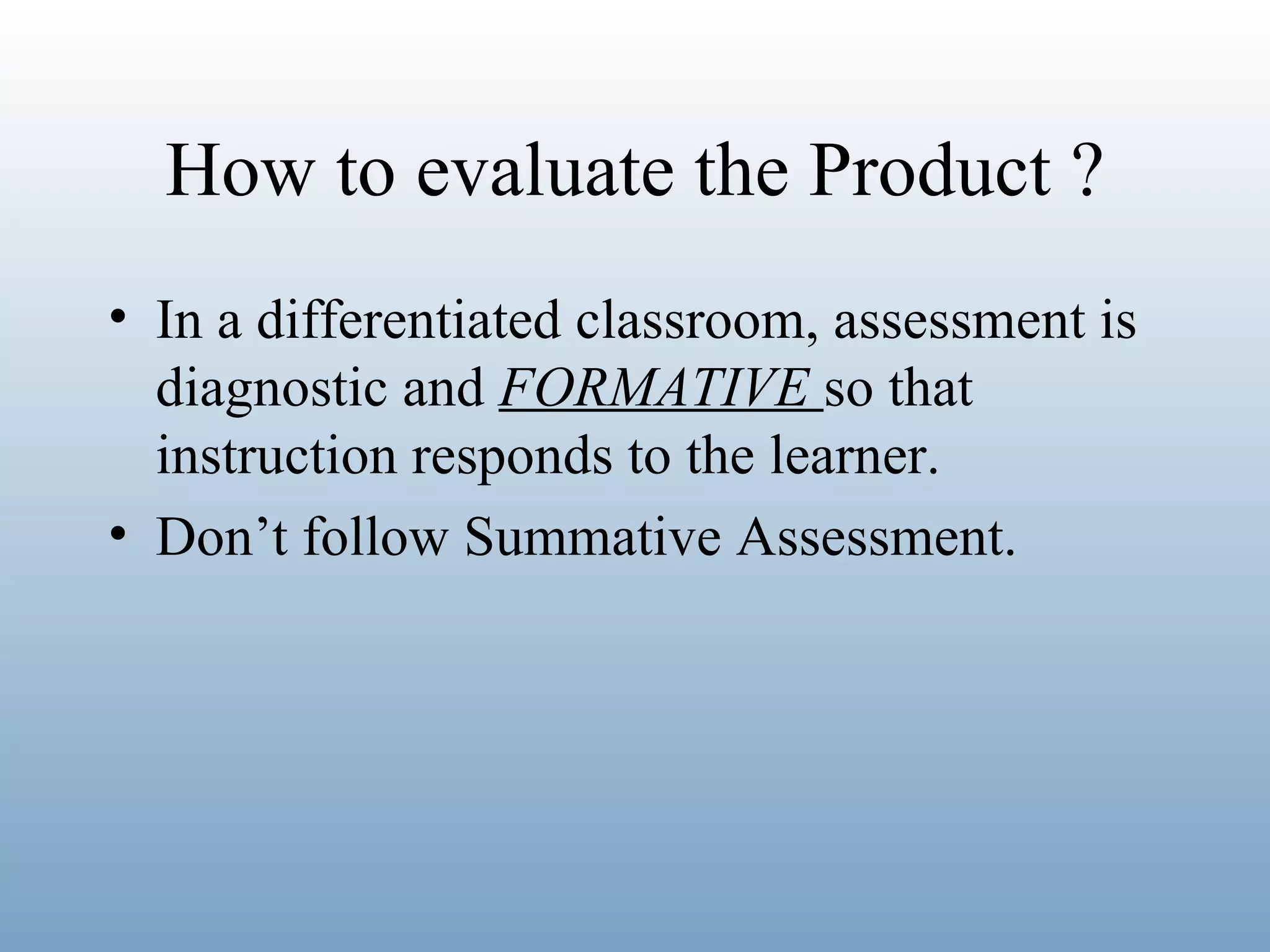 How to evaluate the Product ?

• In a differentiated classroom, assessment is diagnostic and FORMATIVE so that instruction responds to the learner.

• Don’t follow Summative Assessment.